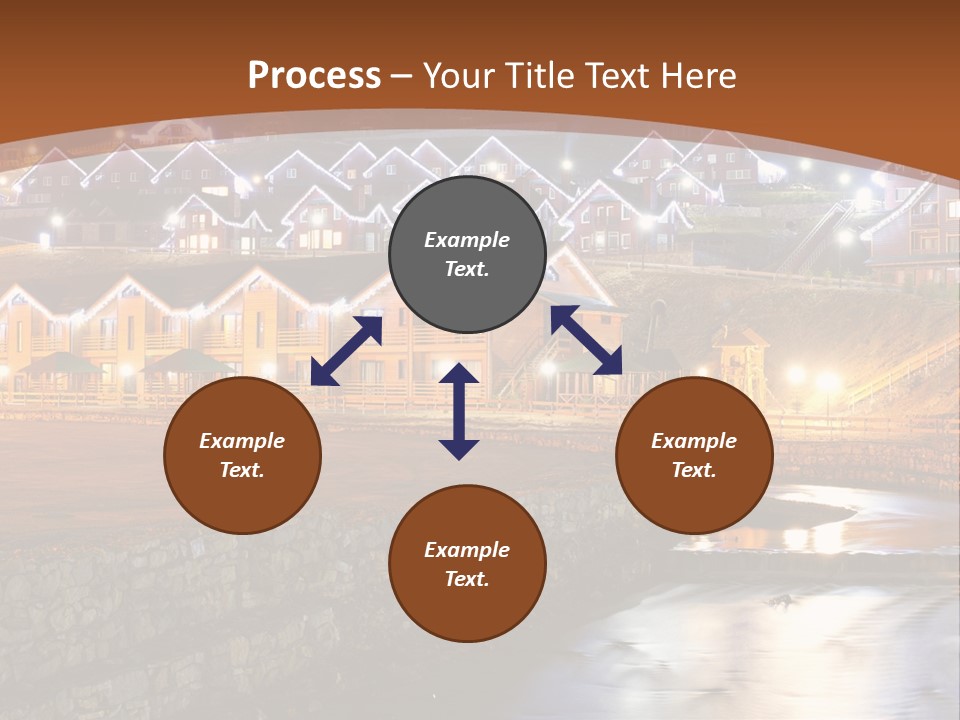 Process – Your Title Text Here

Example Text.

Example Text.

Example Text.

Example Text.